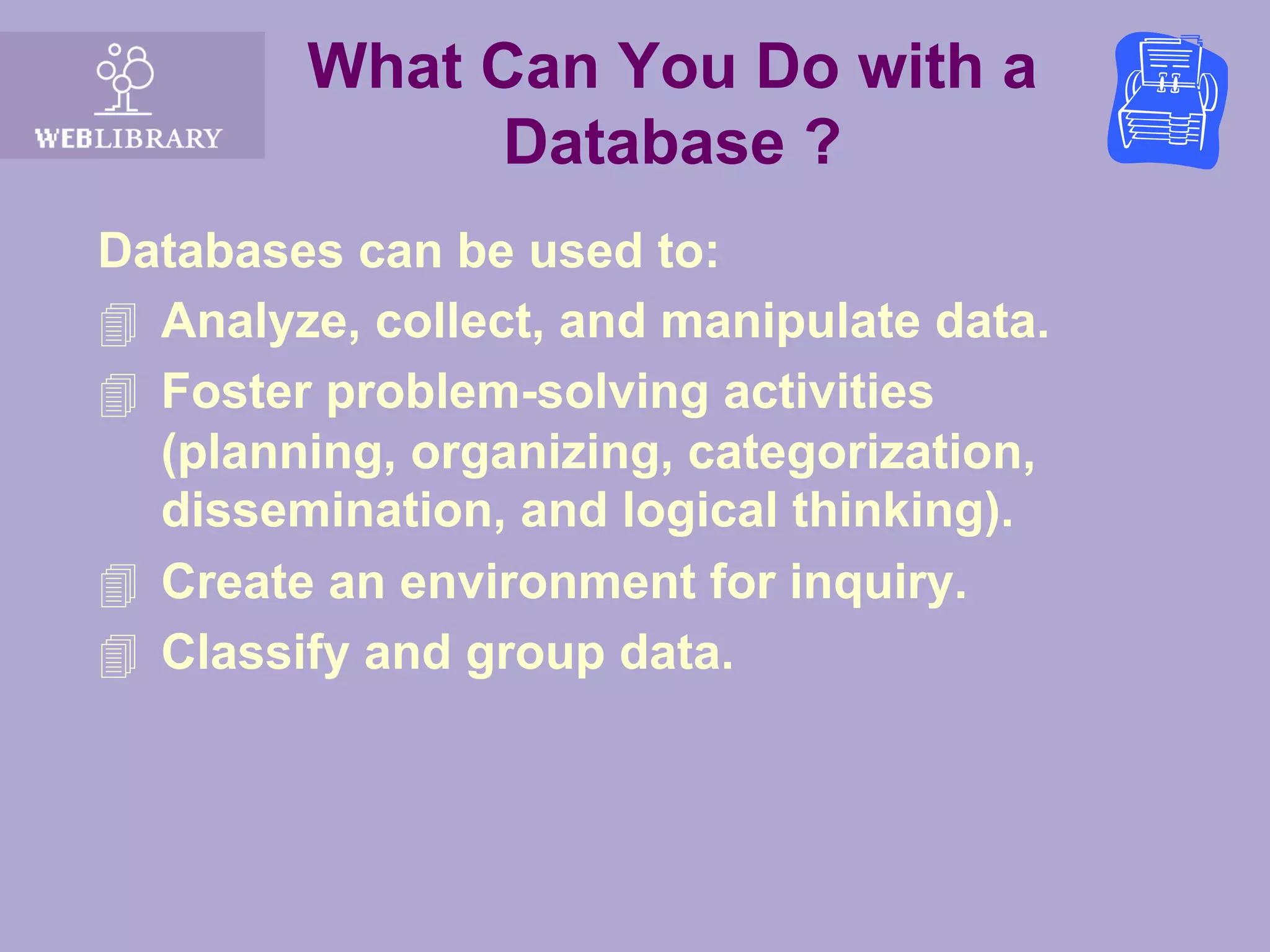 WEBLIBRARY

What Can You Do with a Database ?

Databases can be used to:

Analyze, collect, and manipulate data.

Foster problem-solving activities (planning, organizing, categorization, dissemination, and logical thinking).

Create an environment for inquiry.

Classify and group data.